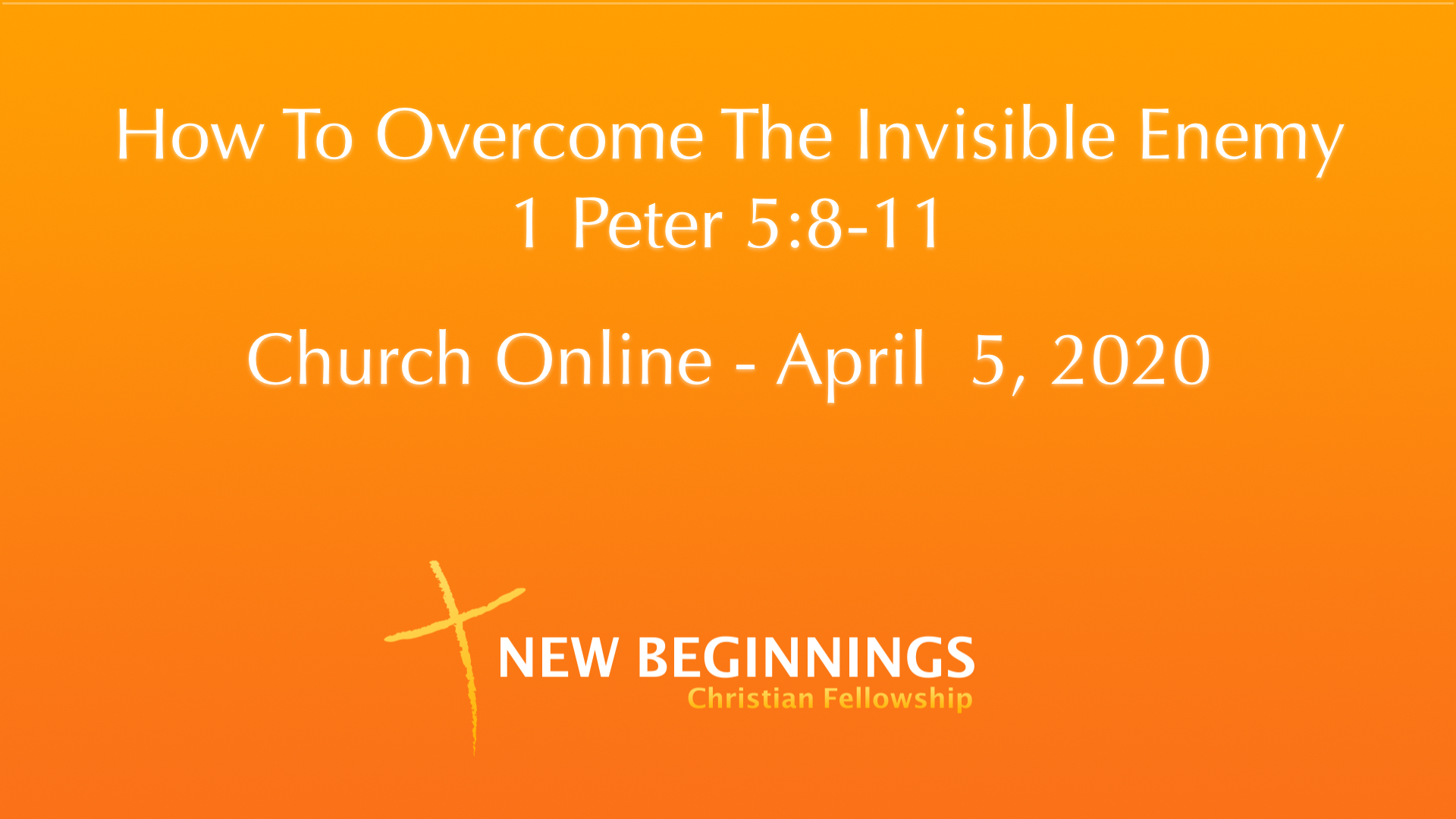 How To Overcome The Invisible Enemy
1 Peter 5:8-11

Church Online - April 5, 2020

NEW BEGINNINGS
Christian Fellowship